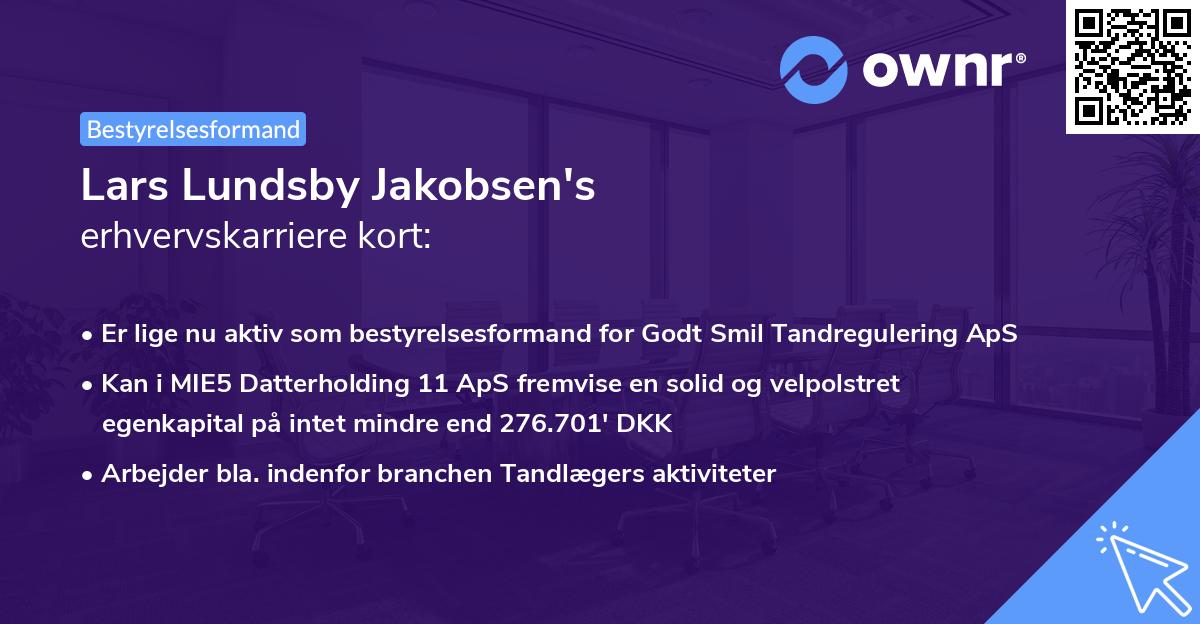 ownr®

Bestyrelsesformand

Lars Lundsby Jakobsen's erhvervskarriere kort:

• Er lige nu aktiv som bestyrelsesformand for Godt Smil Tandregulering ApS
• Kan i MIE5 Datterholding 11 ApS fremvise en solid og velpolstret egenkapital på intet mindre end 276.701' DKK
• Arbejder bla. indenfor branchen Tandlægers aktiviteter